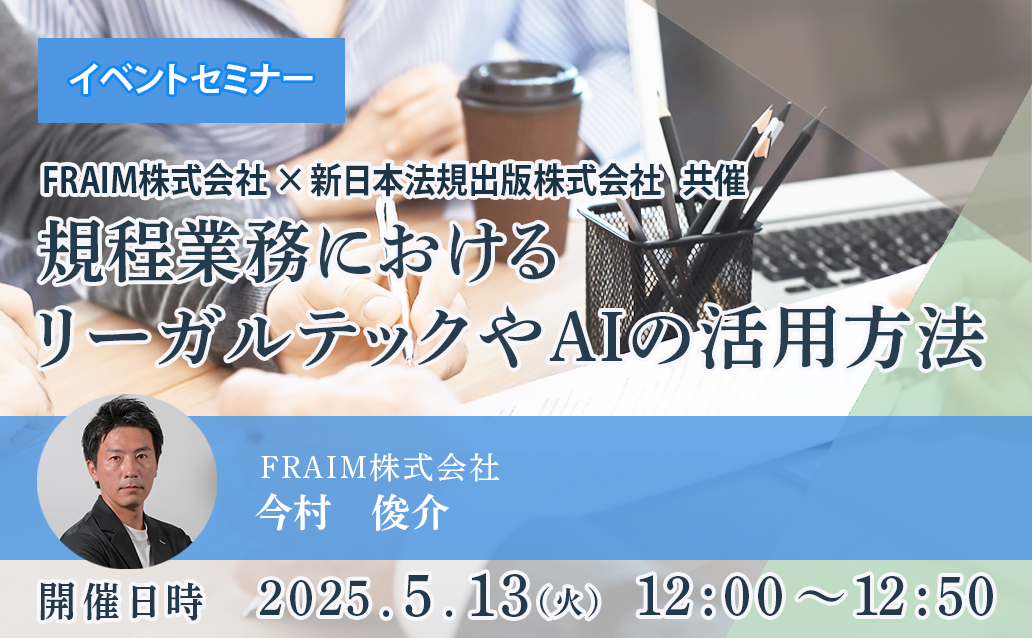 イベントセミナー

FRAIM株式会社 × 新日本法規出版株式会社 共催

規程業務における
リーガルテックやAIの活用方法

FRAIM株式会社
今村　俊介

開催日時　2025.5.13(火)　12:00～12:50